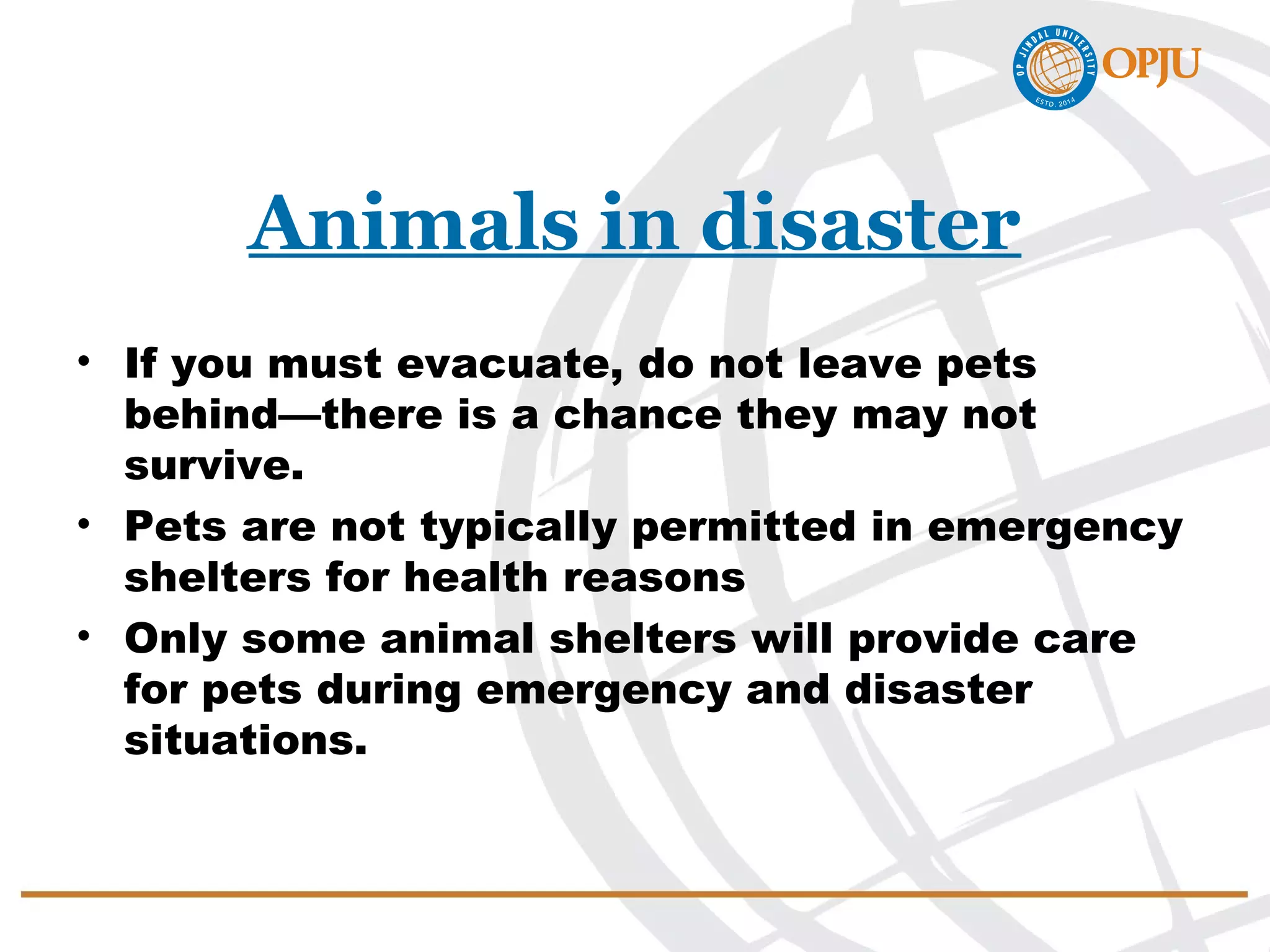 OP JINDAL UNIVERSITY
ESTD. 2014
OPJU

Animals in disaster

• If you must evacuate, do not leave pets behind—there is a chance they may not survive.
• Pets are not typically permitted in emergency shelters for health reasons
• Only some animal shelters will provide care for pets during emergency and disaster situations.